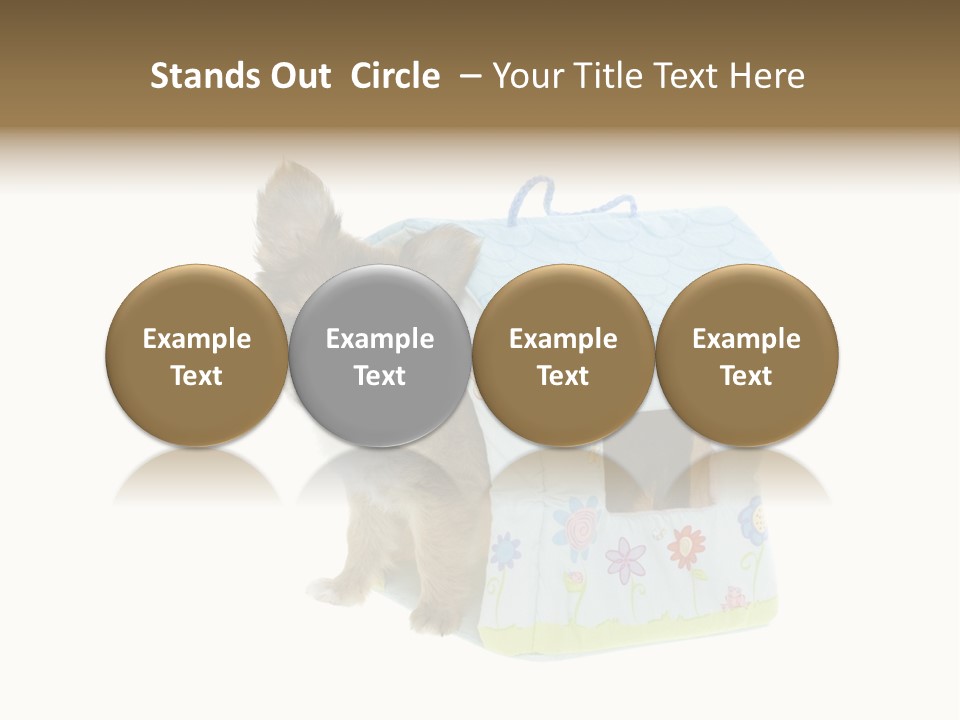 Stands Out  Circle  – Your Title Text Here

Example Text

Example Text

Example Text

Example Text